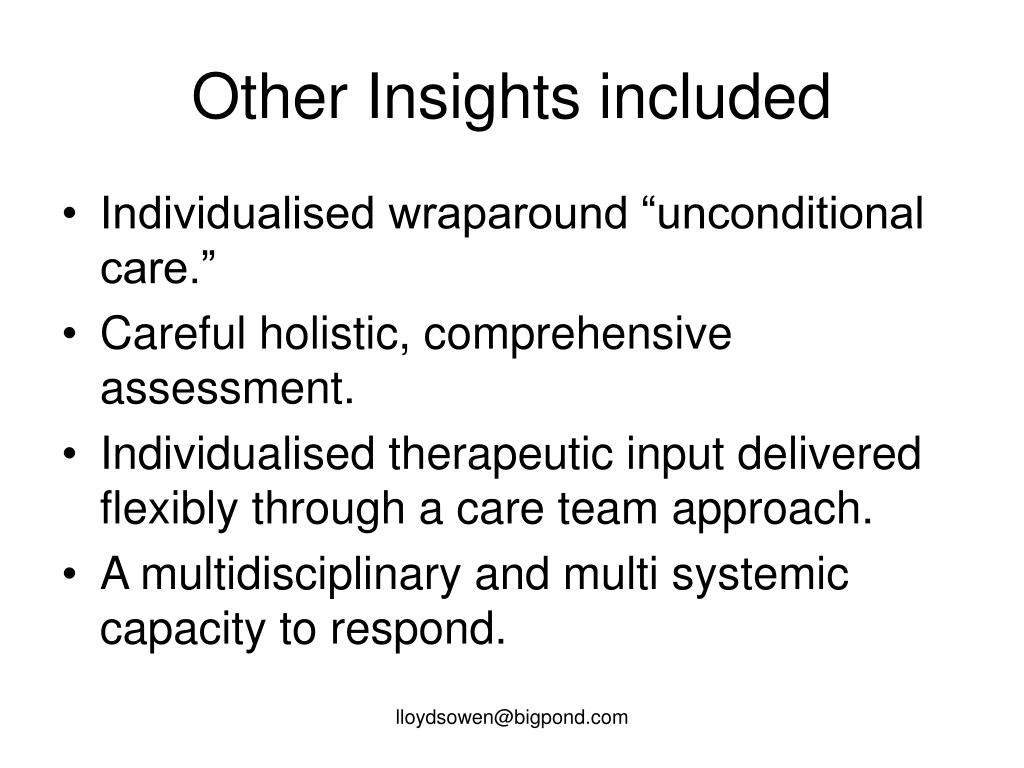 Other Insights included

• Individualised wraparound “unconditional care.”
• Careful holistic, comprehensive assessment.
• Individualised therapeutic input delivered flexibly through a care team approach.
• A multidisciplinary and multi systemic capacity to respond.

lloydsowen@bigpond.com